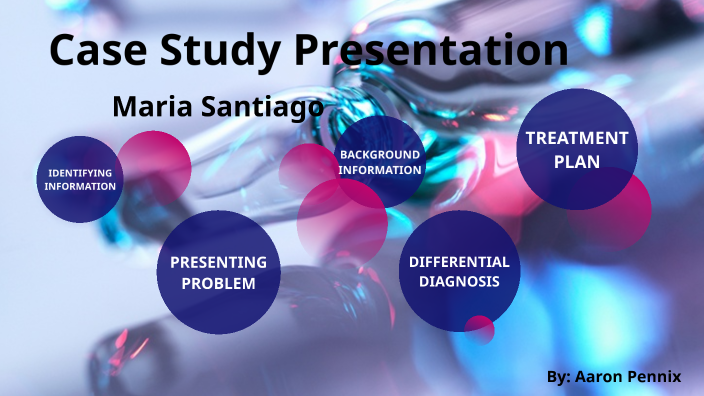 Case Study Presentation

Maria Santiago

IDENTIFYING INFORMATION

BACKGROUND INFORMATION

TREATMENT PLAN

PRESENTING PROBLEM

DIFFERENTIAL DIAGNOSIS

By: Aaron Pennix